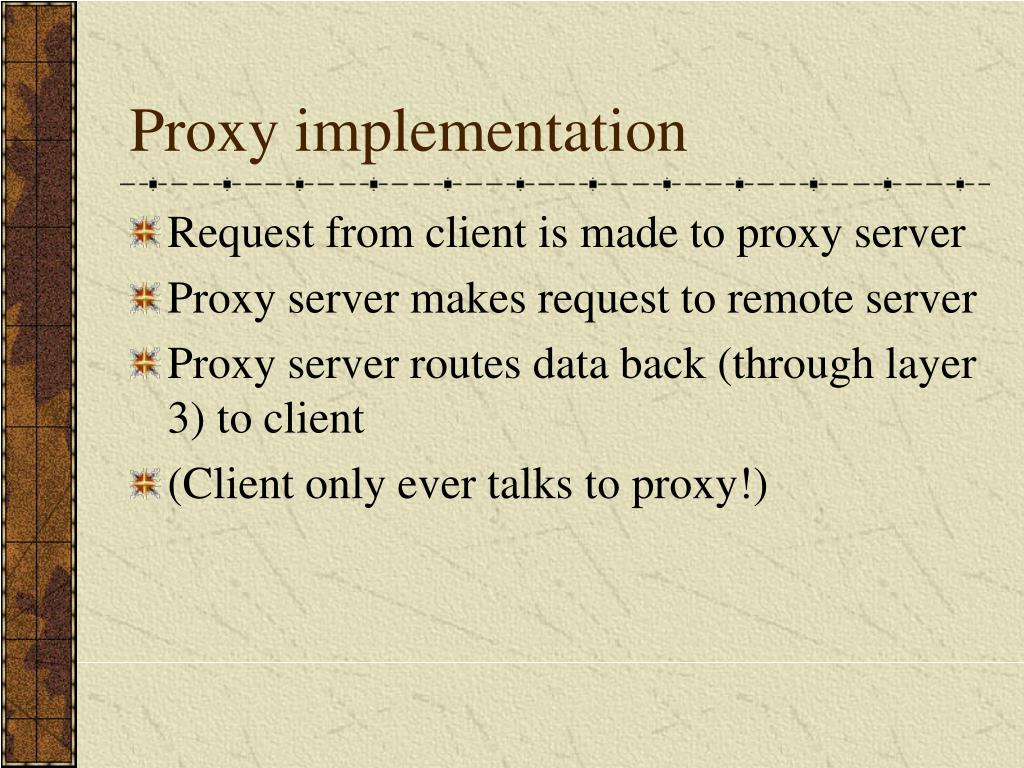 Proxy implementation

Request from client is made to proxy server

Proxy server makes request to remote server

Proxy server routes data back (through layer 3) to client

(Client only ever talks to proxy!)